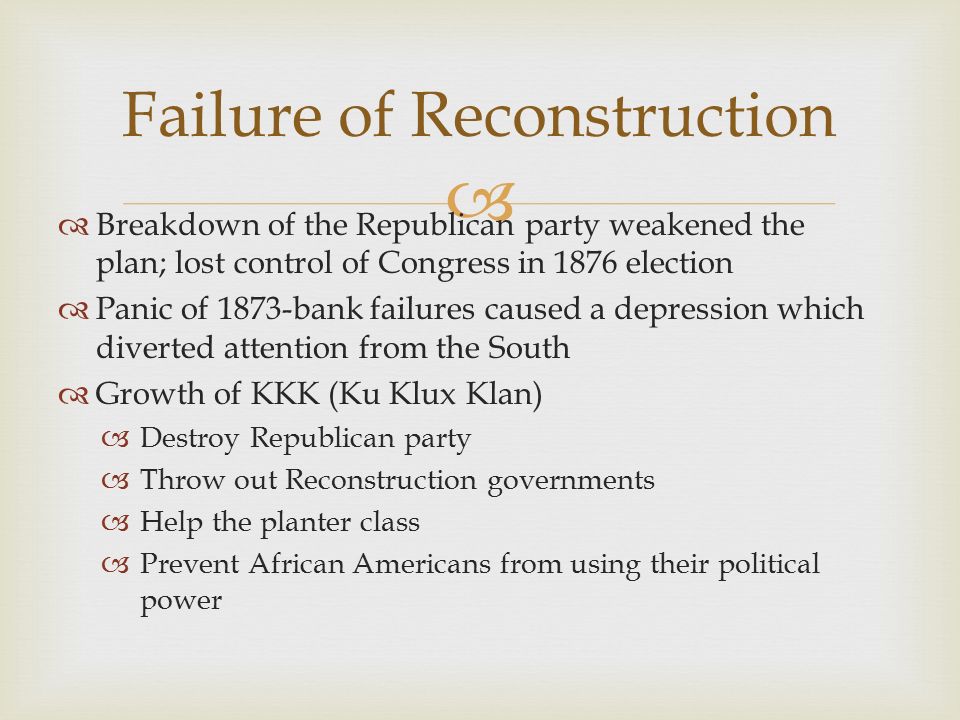 Failure of Reconstruction

Breakdown of the Republican party weakened the plan; lost control of Congress in 1876 election

Panic of 1873-bank failures caused a depression which diverted attention from the South

Growth of KKK (Ku Klux Klan)

Destroy Republican party

Throw out Reconstruction governments

Help the planter class

Prevent African Americans from using their political power